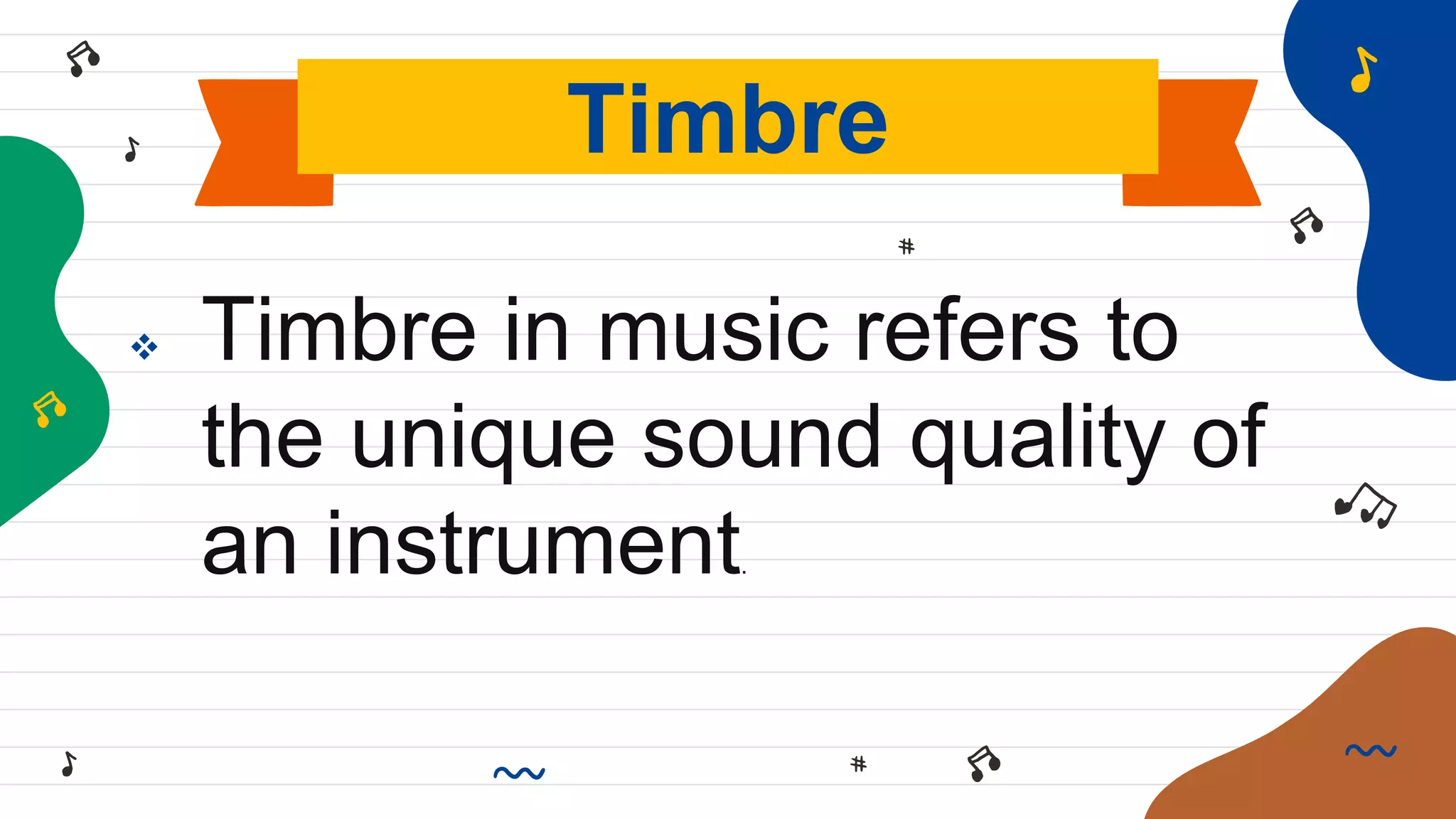 Timbre

Timbre in music refers to the unique sound quality of an instrument.